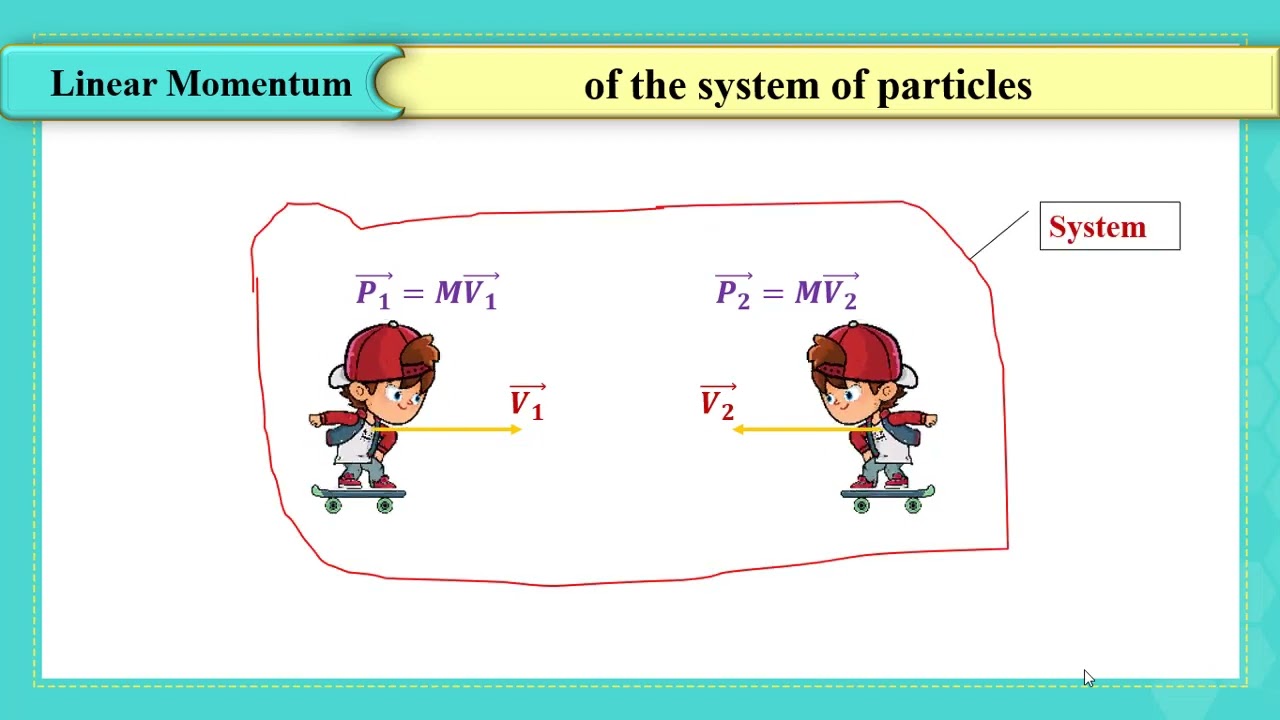 Linear Momentum of the system of particles

System

$\overrightarrow{P_1} = M\overrightarrow{V_1}$

$\overrightarrow{P_2} = M\overrightarrow{V_2}$

$\overrightarrow{V_1}$

$\overrightarrow{V_2}$